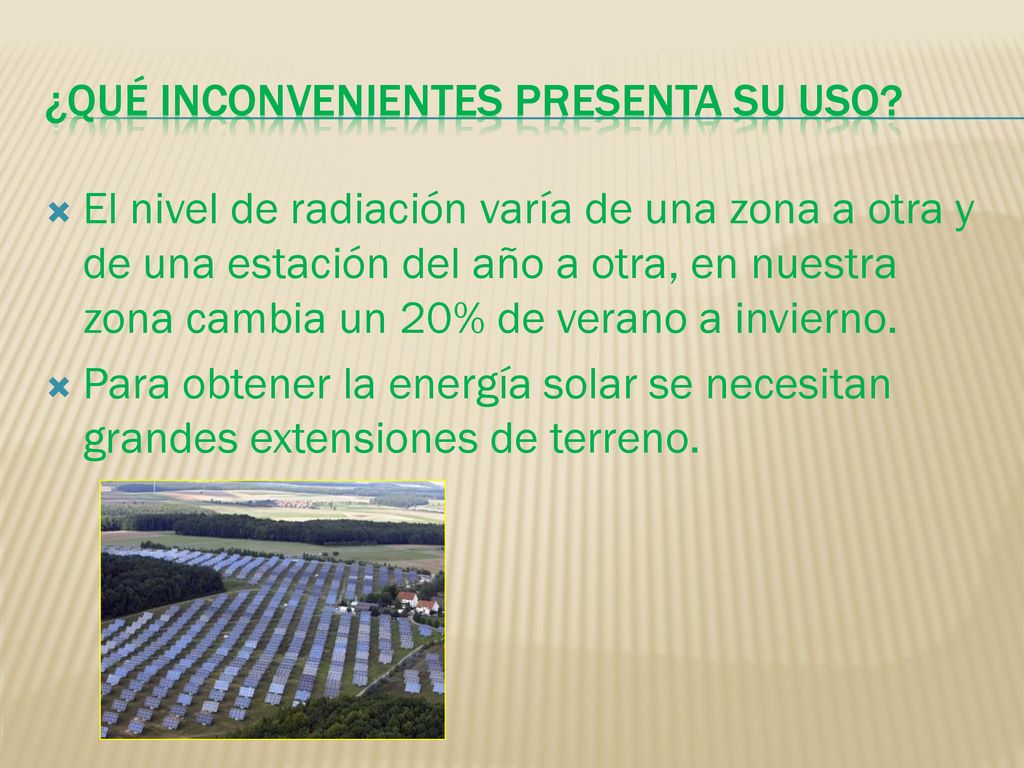 ¿QUÉ INCONVENIENTES PRESENTA SU USO?

El nivel de radiación varía de una zona a otra y de una estación del año a otra, en nuestra zona cambia un 20% de verano a invierno.

Para obtener la energía solar se necesitan grandes extensiones de terreno.